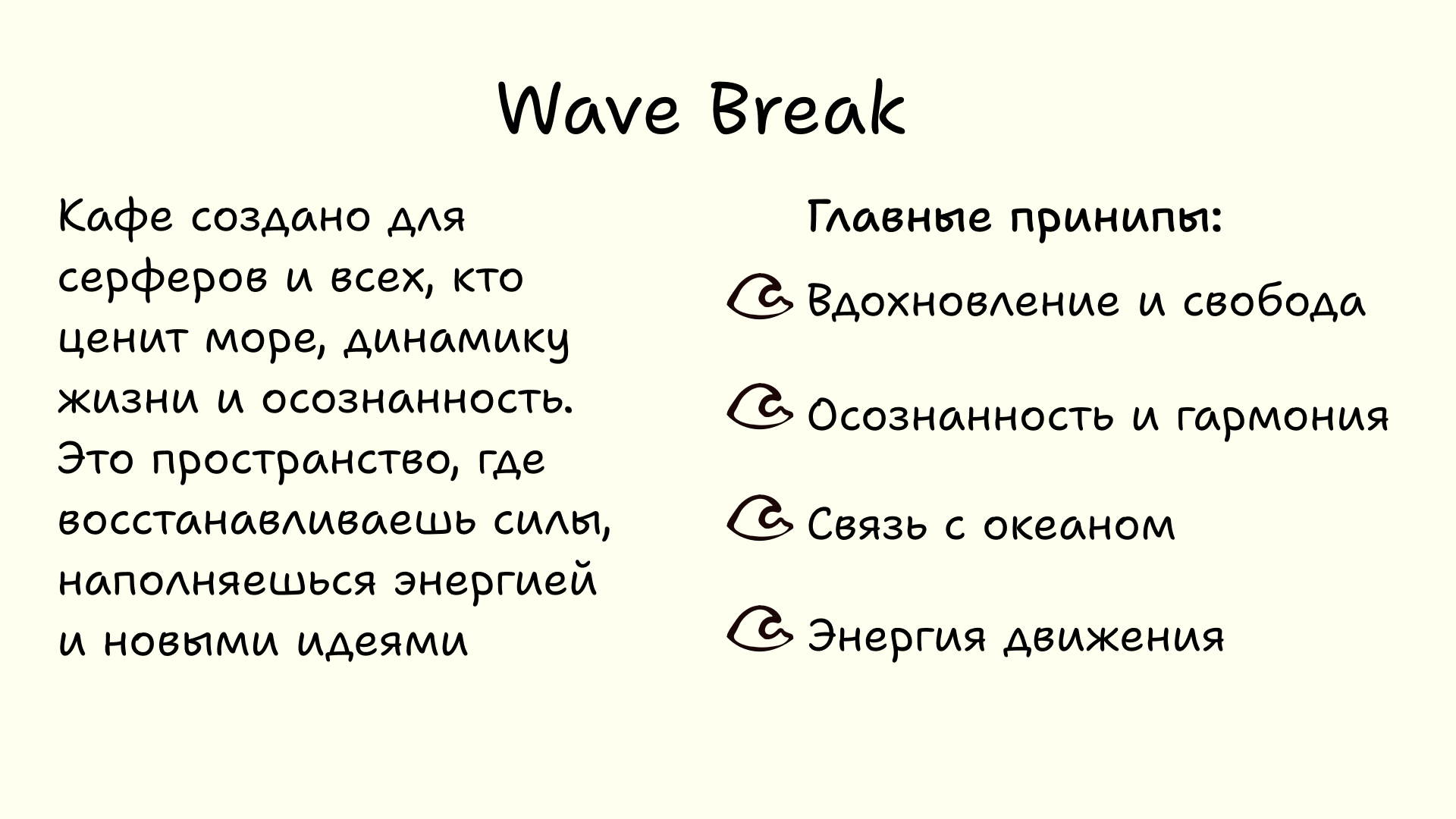 Wave Break

Кафе создано для серферов и всех, кто ценит море, динамику жизни и осознанность. Это пространство, где восстанавливаешь силы, наполняешься энергией и новыми идеями

Главные принипы:

Вдохновление и свобода

Осознанность и гармония

Связь с океаном

Энергия движения